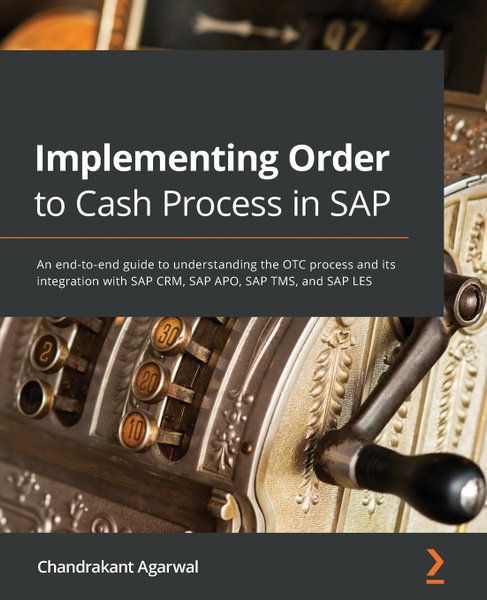 Implementing Order to Cash Process in SAP

An end-to-end guide to understanding the OTC process and its integration with SAP CRM, SAP APO, SAP TMS, and SAP LES

30
2
20
10

Chandrakant Agarwal